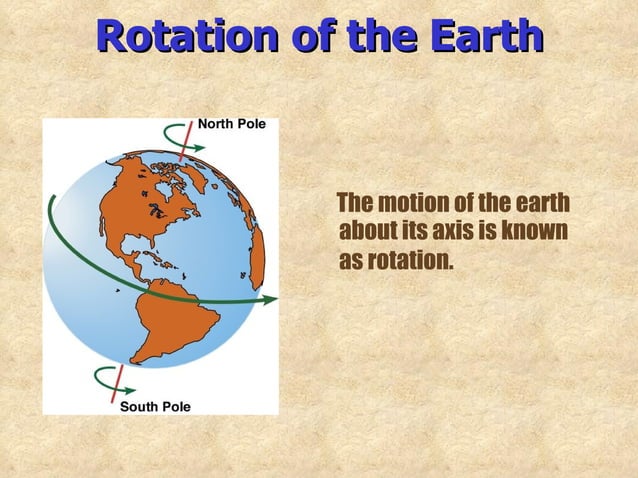 Rotation of the Earth

North Pole

South Pole

The motion of the earth about its axis is known as rotation.